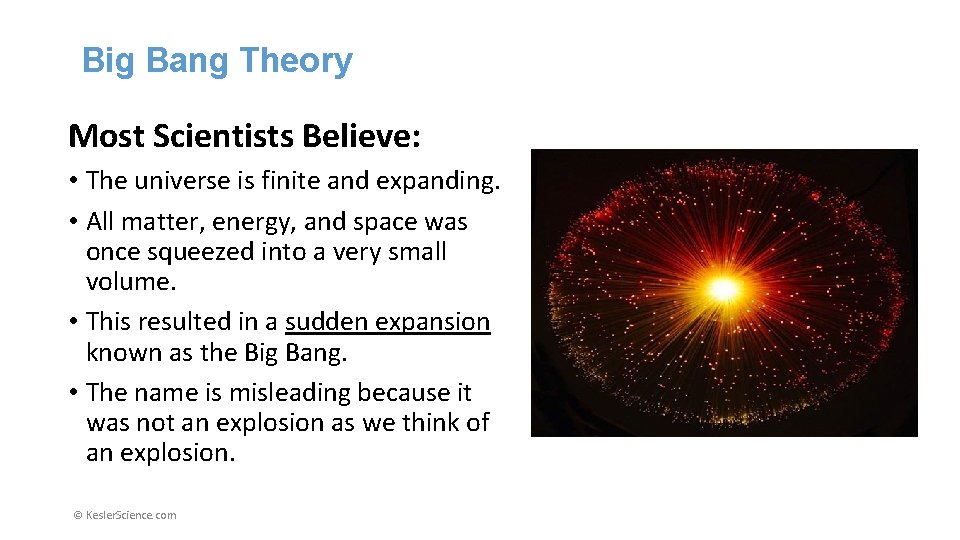 Big Bang Theory

Most Scientists Believe:

• The universe is finite and expanding.

• All matter, energy, and space was once squeezed into a very small volume.

• This resulted in a sudden expansion known as the Big Bang.

• The name is misleading because it was not an explosion as we think of an explosion.

© KeslerScience.com